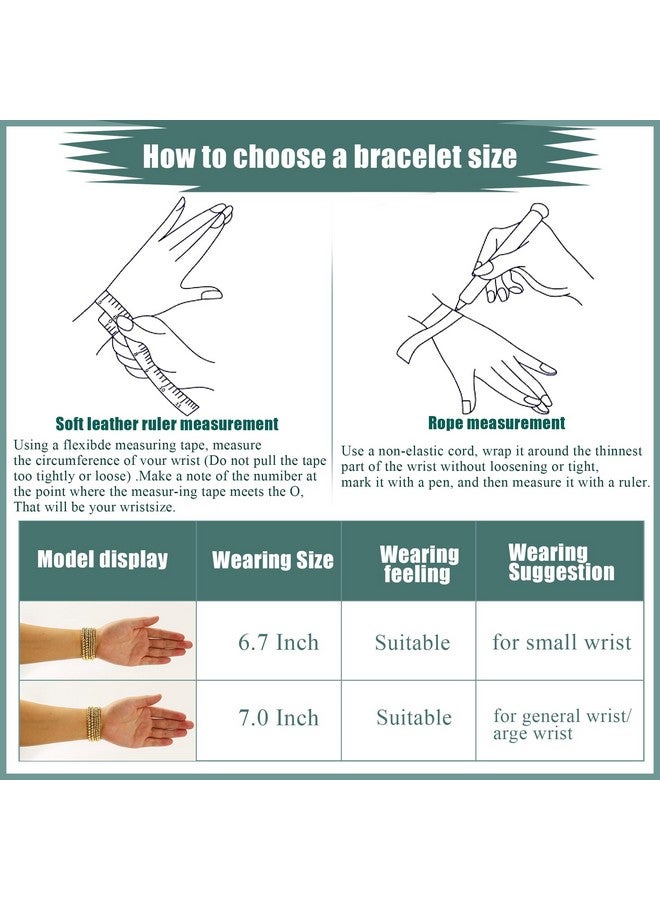 How to choose a bracelet size

Soft leather ruler measurement

Using a flexibde measuring tape, measure the circumference of vour wrist (Do not pull the tape too tightly or loose) .Make a note of the number at the point where the measur-ing tape meets the O, That will be your wristsize.

Rope measurement

Use a non-elastic cord, wrap it around the thinnest part of the wrist without loosening or tight, mark it with a pen, and then measure it with a ruler.

| Model display | Wearing Size | Wearing feeling | Wearing Suggestion |
|---|---|---|---|
| | 6.7 Inch | Suitable | for small wrist |
| | 7.0 Inch | Suitable | for general wrist/ arge wrist |